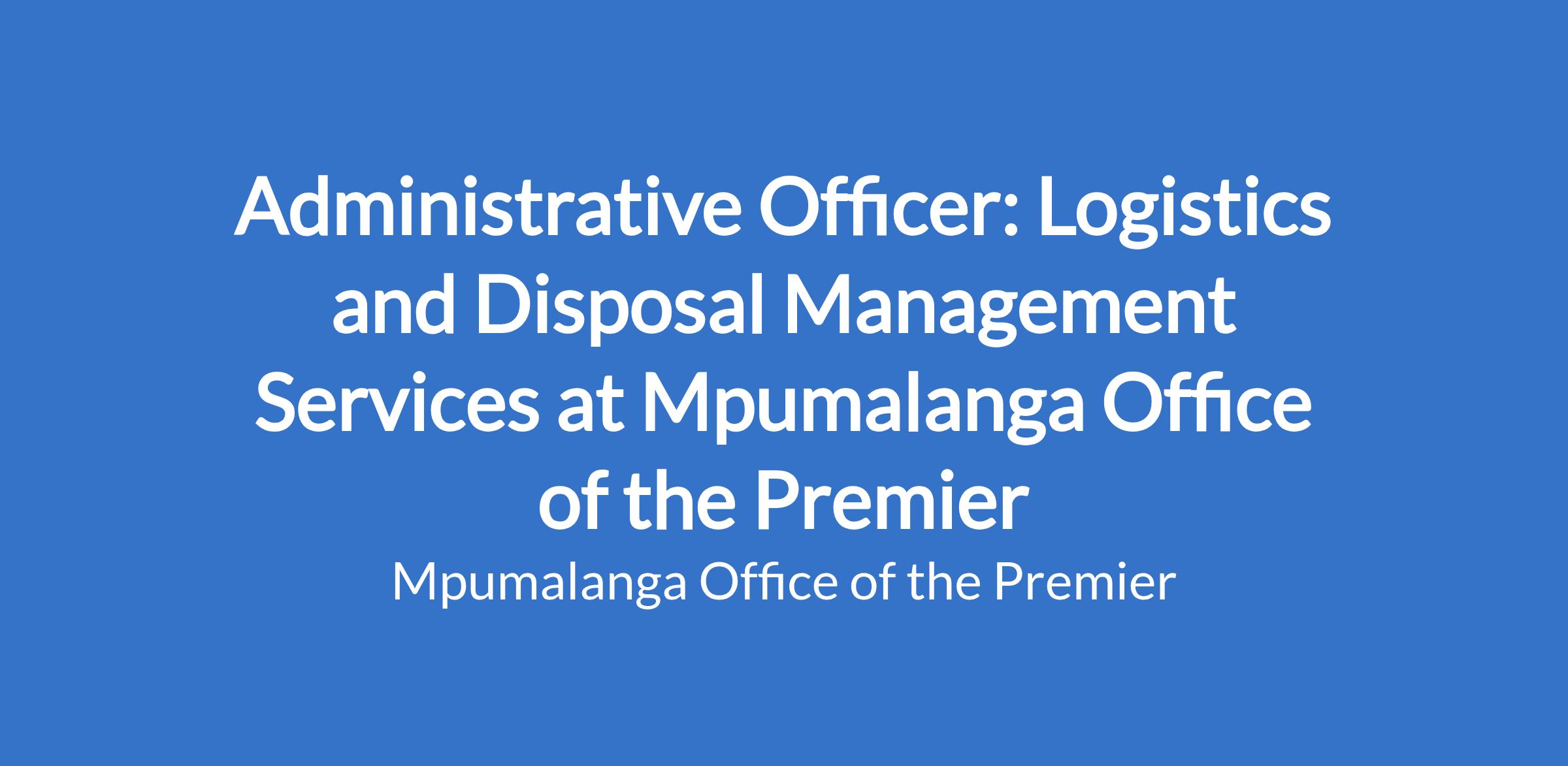 Administrative Officer: Logistics and Disposal Management Services at Mpumalanga Office of the Premier

Mpumalanga Office of the Premier